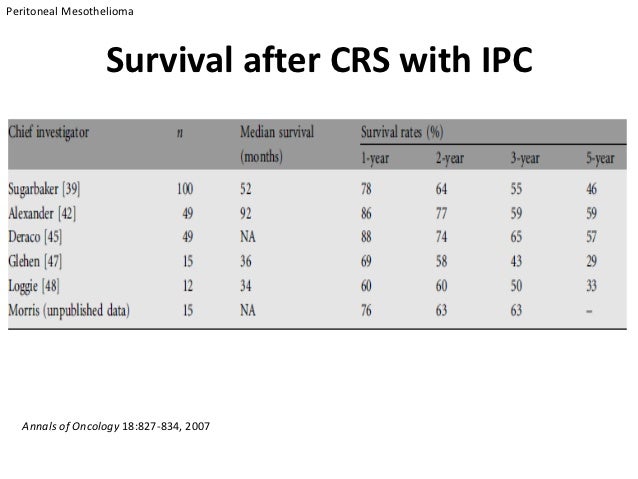 Peritoneal Mesothelioma

Survival after CRS with IPC

| Chief investigator | n | Median survival (months) | Survival rates (%) 1-year | 2-year | 3-year | 5-year |
|---|---|---|---|---|---|---|
| Sugarbaker [39] | 100 | 52 | 78 | 64 | 55 | 46 |
| Alexander [42] | 49 | 92 | 86 | 77 | 59 | 59 |
| Deraco [45] | 49 | NA | 88 | 74 | 65 | 57 |
| Glehen [47] | 15 | 36 | 69 | 58 | 43 | 29 |
| Loggie [48] | 12 | 34 | 60 | 60 | 50 | 33 |
| Morris (unpublished data) | 15 | NA | 76 | 63 | 63 | – |

Annals of Oncology 18:827-834, 2007